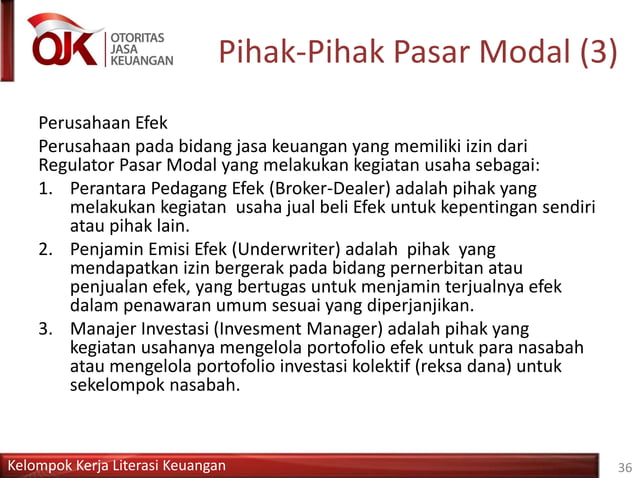 OJK OTORITAS JASA KEUANGAN

Pihak-Pihak Pasar Modal (3)

Perusahaan Efek

Perusahaan pada bidang jasa keuangan yang memiliki izin dari Regulator Pasar Modal yang melakukan kegiatan usaha sebagai:

1. Perantara Pedagang Efek (Broker-Dealer) adalah pihak yang melakukan kegiatan usaha jual beli Efek untuk kepentingan sendiri atau pihak lain.
2. Penjamin Emisi Efek (Underwriter) adalah pihak yang mendapatkan izin bergerak pada bidang pernerbitan atau penjualan efek, yang bertugas untuk menjamin terjualnya efek dalam penawaran umum sesuai yang diperjanjikan.
3. Manajer Investasi (Invesment Manager) adalah pihak yang kegiatan usahanya mengelola portofolio efek untuk para nasabah atau mengelola portofolio investasi kolektif (reksa dana) untuk sekelompok nasabah.

Kelompok Kerja Literasi Keuangan

36